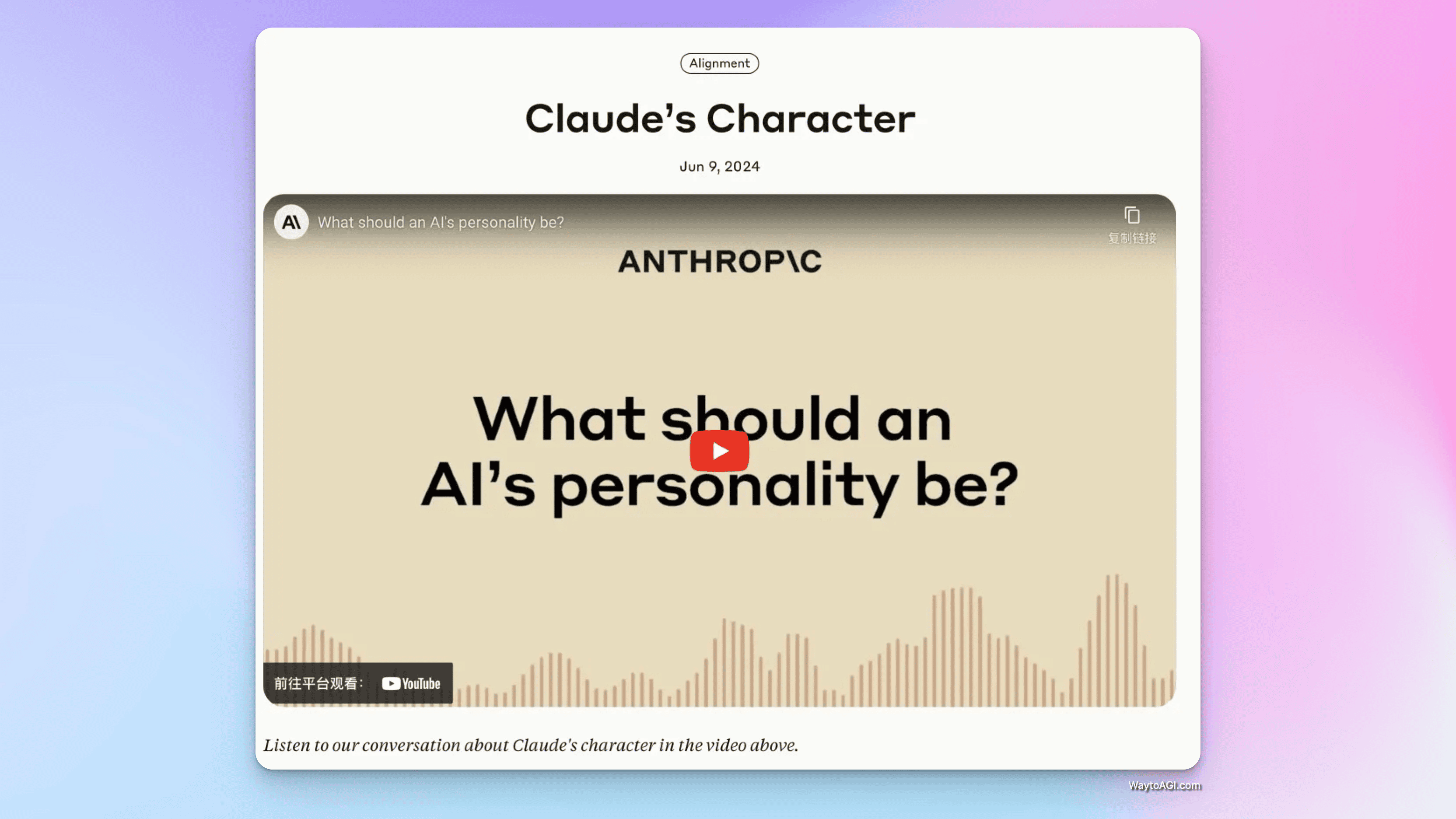 Alignment

Claude's Character

Jun 9, 2024

A\ What should an AI's personality be?

复制链接

ANTHROP\C

What should an AI's personality be?

前往平台观看： YouTube

Listen to our conversation about Claude's character in the video above.

WaytoAGI.com